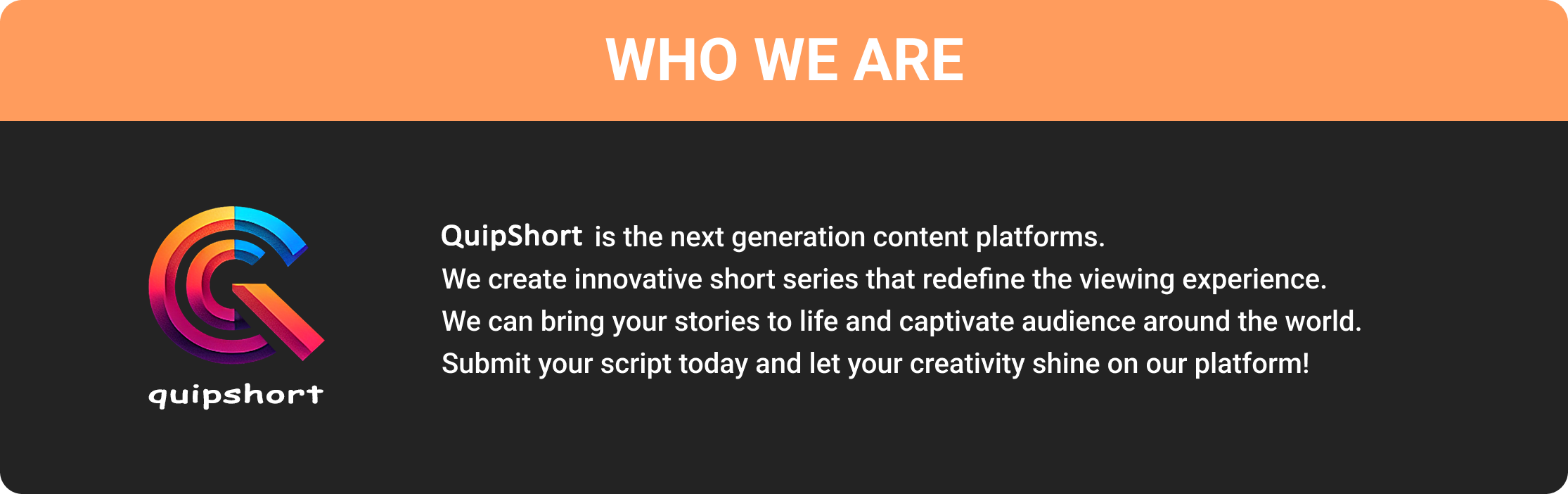 WHO WE ARE

quipshort

QuipShort is the next generation content platforms.
We create innovative short series that redefine the viewing experience.
We can bring your stories to life and captivate audience around the world.
Submit your script today and let your creativity shine on our platform!